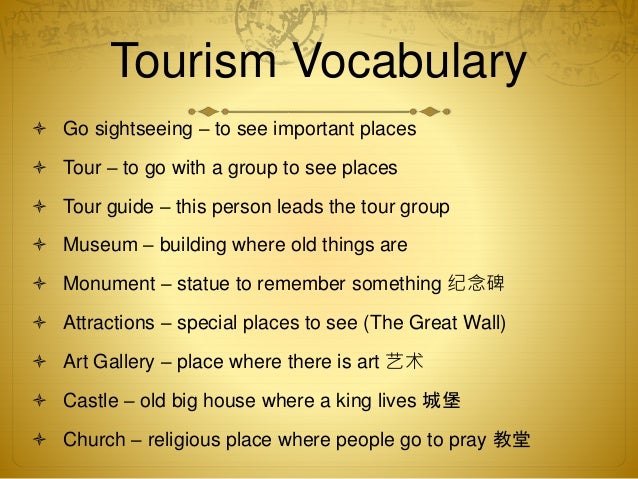 Tourism Vocabulary

Go sightseeing – to see important places

Tour – to go with a group to see places

Tour guide – this person leads the tour group

Museum – building where old things are

Monument – statue to remember something 纪念碑

Attractions – special places to see (The Great Wall)

Art Gallery – place where there is art 艺术

Castle – old big house where a king lives 城堡

Church – religious place where people go to pray 教堂